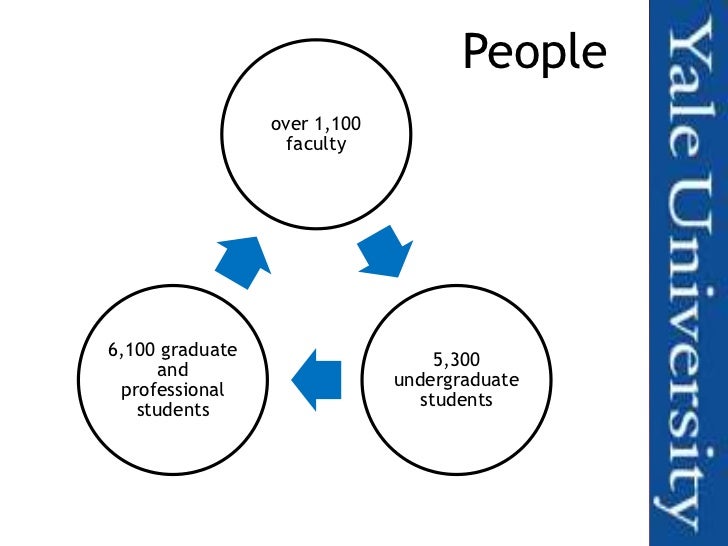 People

over 1,100 faculty

5,300 undergraduate students

6,100 graduate and professional students

Yale University